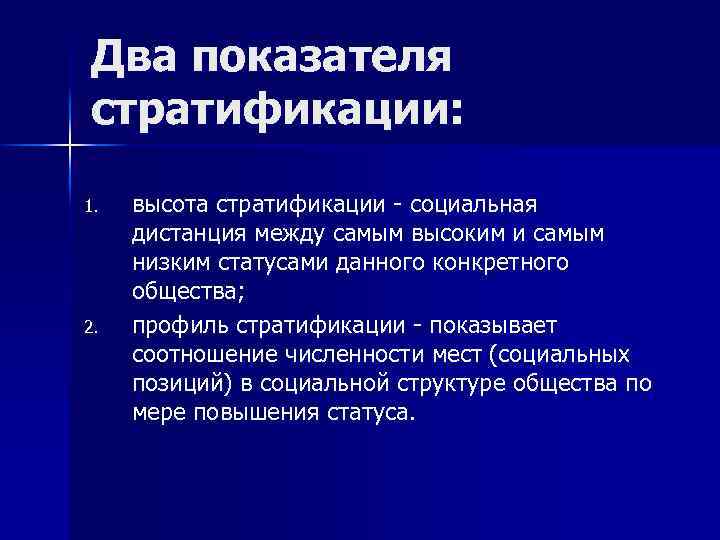 Два показателя стратификации:

1. высота стратификации - социальная дистанция между самым высоким и самым низким статусами данного конкретного общества;

2. профиль стратификации - показывает соотношение численности мест (социальных позиций) в социальной структуре общества по мере повышения статуса.